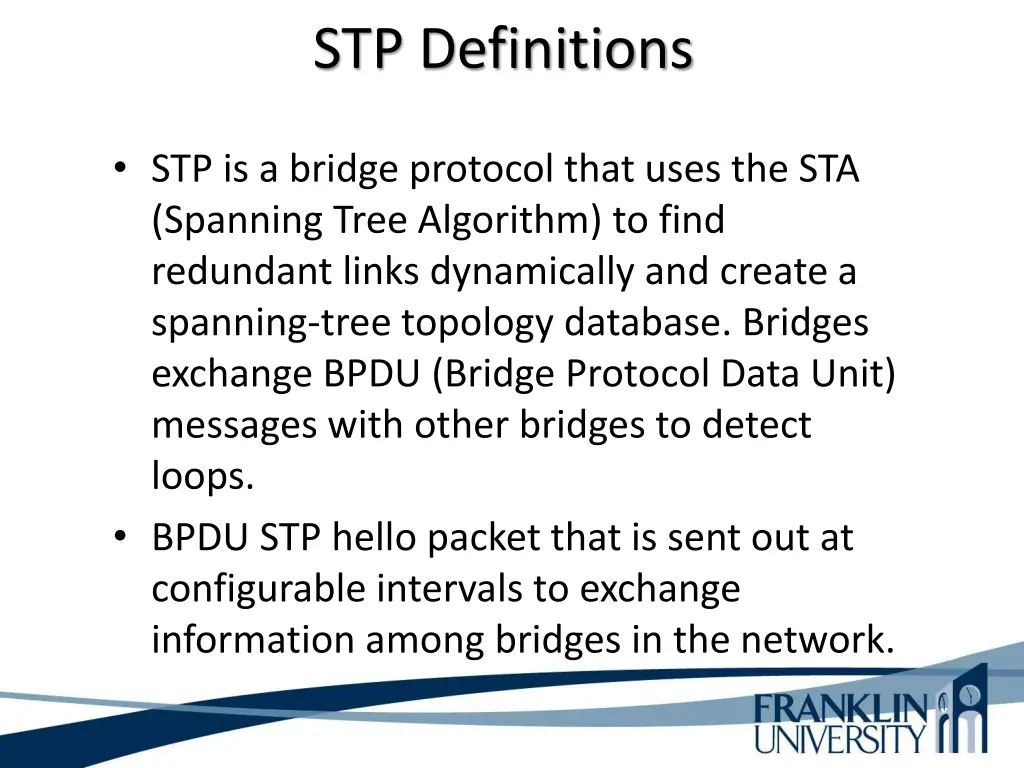 STP Definitions

• STP is a bridge protocol that uses the STA (Spanning Tree Algorithm) to find redundant links dynamically and create a spanning-tree topology database. Bridges exchange BPDU (Bridge Protocol Data Unit) messages with other bridges to detect loops.

• BPDU STP hello packet that is sent out at configurable intervals to exchange information among bridges in the network.

FRANKLIN UNIVERSITY